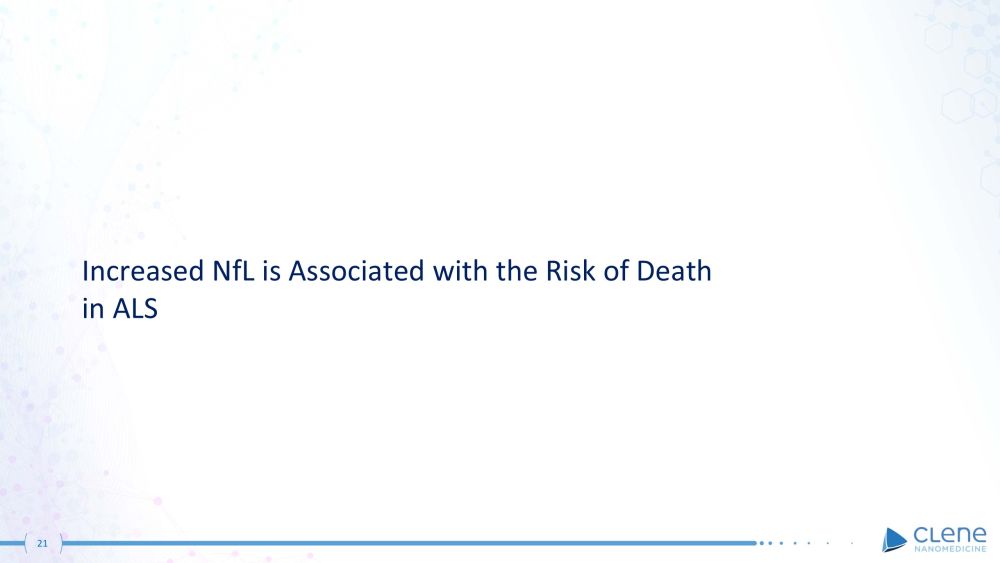 Increased NfL is Associated with the Risk of Death in ALS

21

CLENE NANOMEDICINE